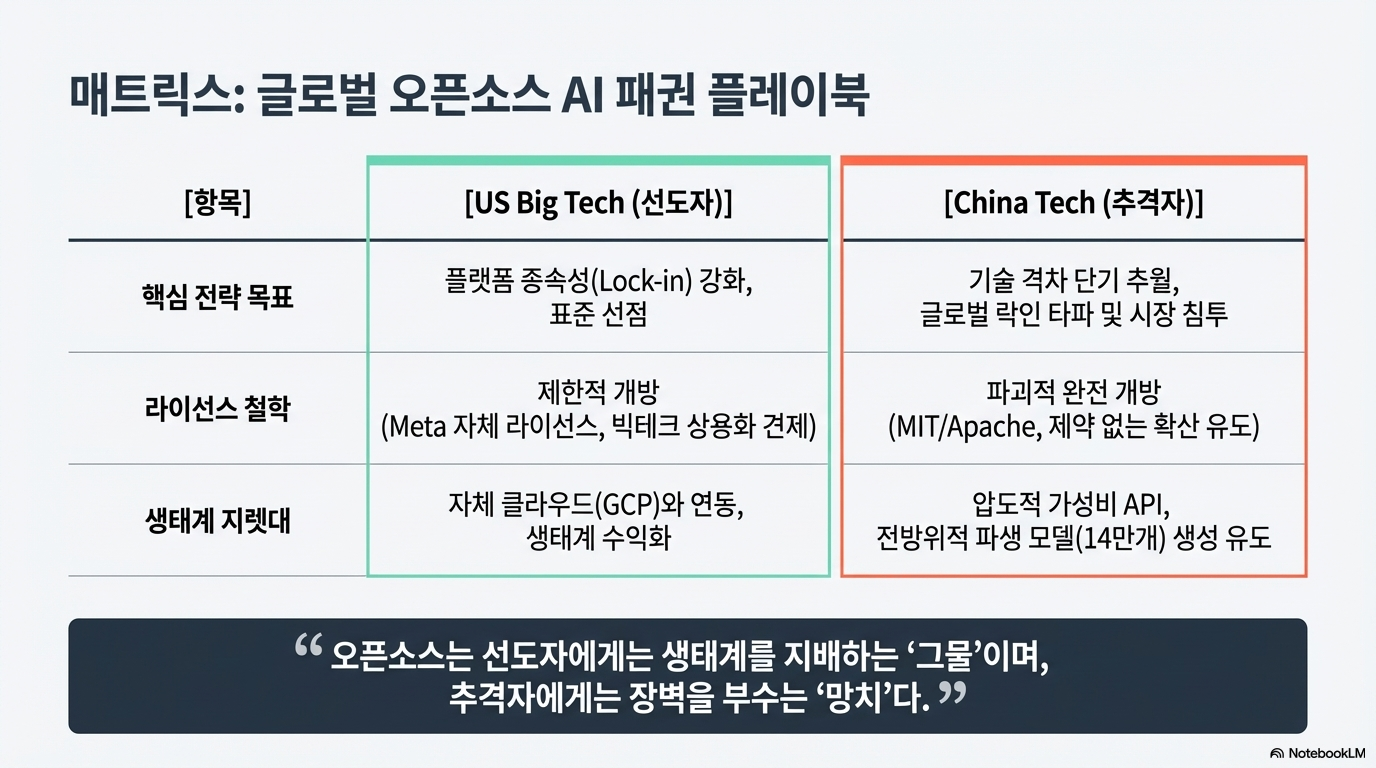 매트릭스: 글로벌 오픈소스 AI 패권 플레이북

| [항목] | [US Big Tech (선도자)] | [China Tech (추격자)] |
|---|---|---|
| 핵심 전략 목표 | 플랫폼 종속성(Lock-in) 강화, 표준 선점 | 기술 격차 단기 추월, 글로벌 락인 타파 및 시장 침투 |
| 라이선스 철학 | 제한적 개방 (Meta 자체 라이선스, 빅테크 상용화 견제) | 파괴적 완전 개방 (MIT/Apache, 제약 없는 확산 유도) |
| 생태계 지렛대 | 자체 클라우드(GCP)와 연동, 생태계 수익화 | 압도적 가성비 API, 전방위적 파생 모델(14만개) 생성 유도 |

“ 오픈소스는 선도자에게는 생태계를 지배하는 ‘그물’이며, 추격자에게는 장벽을 부수는 ‘망치’다. ”

NotebookLM